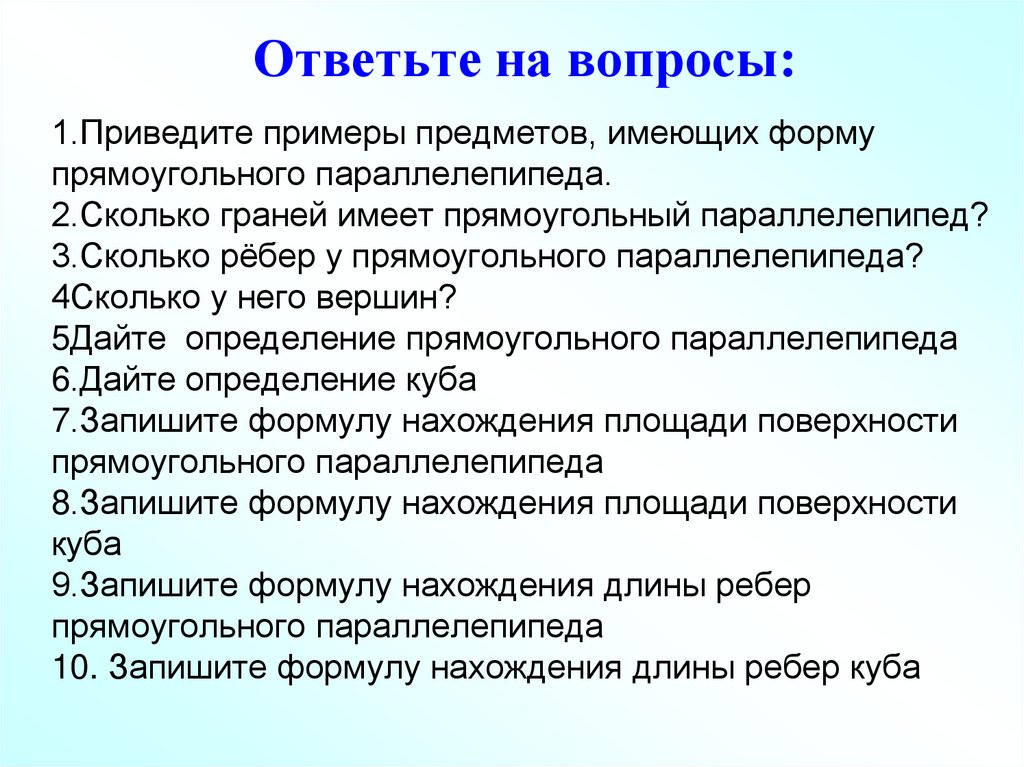 Ответьте на вопросы:

1.Приведите примеры предметов, имеющих форму прямоугольного параллелепипеда.
2.Сколько граней имеет прямоугольный параллелепипед?
3.Сколько рёбер у прямоугольного параллелепипеда?
4Сколько у него вершин?
5Дайте определение прямоугольного параллелепипеда
6.Дайте определение куба
7.Запишите формулу нахождения площади поверхности прямоугольного параллелепипеда
8.Запишите формулу нахождения площади поверхности куба
9.Запишите формулу нахождения длины ребер прямоугольного параллелепипеда
10. Запишите формулу нахождения длины ребер куба